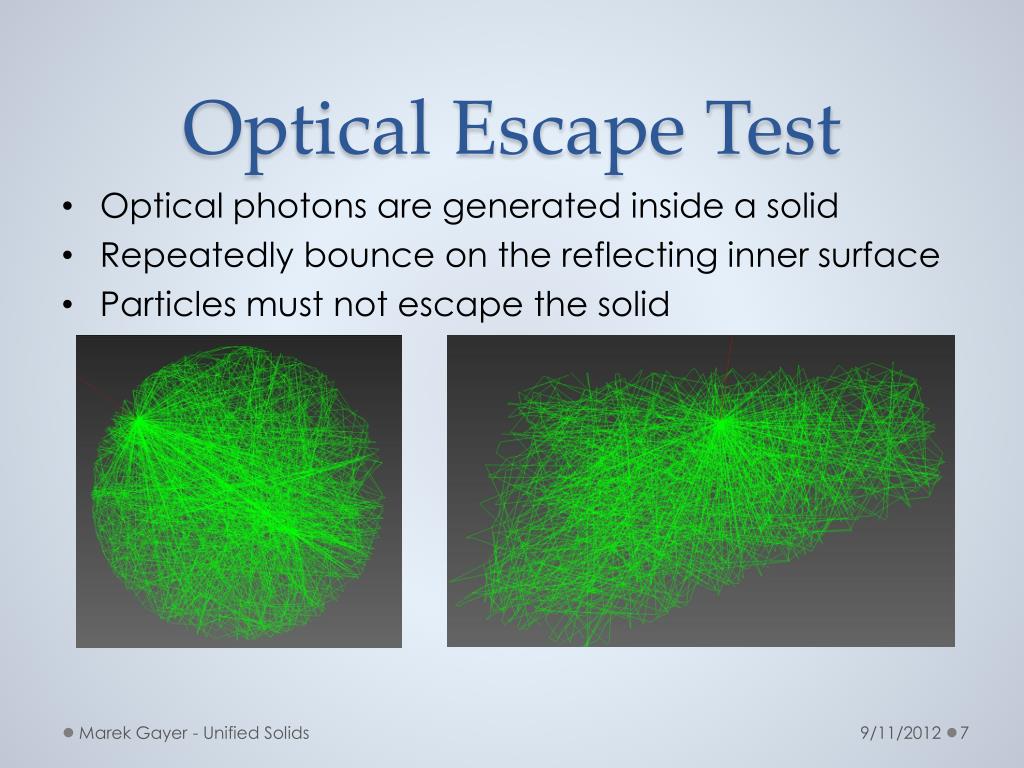 Optical Escape Test

• Optical photons are generated inside a solid
• Repeatedly bounce on the reflecting inner surface
• Particles must not escape the solid

Marek Gayer - Unified Solids

9/11/2012

7